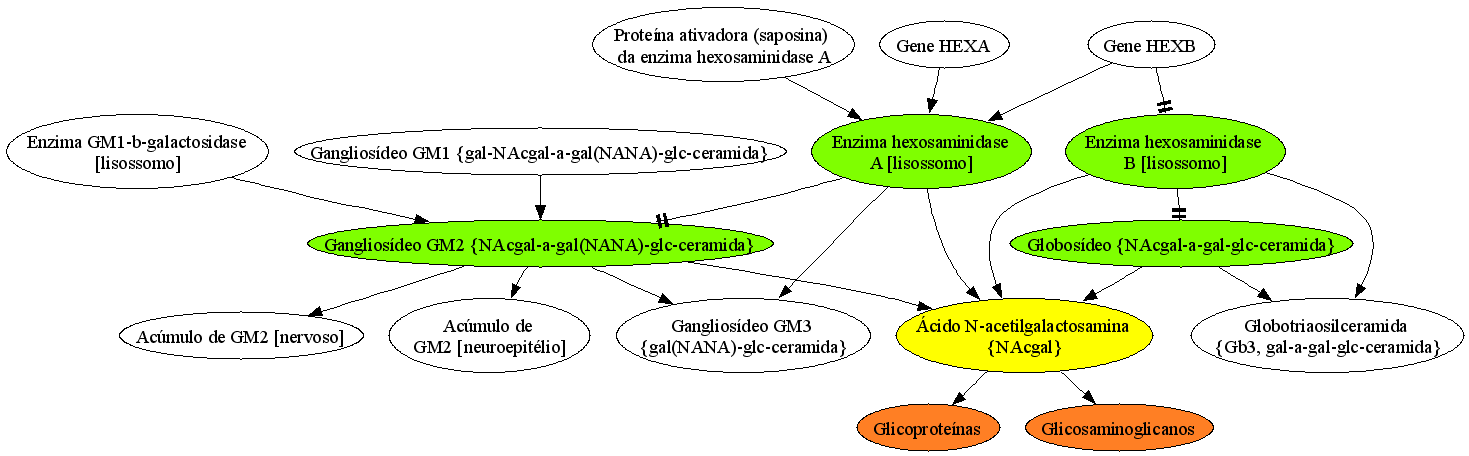 Proteína ativadora (saposina) da enzima hexosaminidase A

Gene HEXA

Gene HEXB

Enzima GM1-b-galactosidase [lisossomo]

Gangliosídeo GM1 {gal-NAcgal-a-gal(NANA)-glc-ceramida}

Enzima hexosaminidase A [lisossomo]

Enzima hexosaminidase B [lisossomo]

Gangliosídeo GM2 {NAcgal-a-gal(NANA)-glc-ceramida}

Globosídeo {NAcgal-a-gal-glc-ceramida}

Acúmulo de GM2 [nervoso]

Acúmulo de GM2 [neuroepitélio]

Gangliosídeo GM3 {gal(NANA)-glc-ceramida}

Ácido N-acetilgalactosamina {NAcgal}

Globotriaosilceramida {Gb3, gal-a-gal-glc-ceramida}

Glicoproteínas

Glicosaminoglicanos